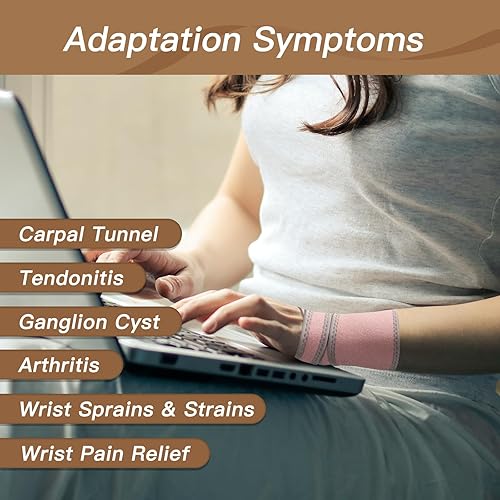 Adaptation Symptoms

Carpal Tunnel

Tendonitis

Ganglion Cyst

Arthritis

Wrist Sprains & Strains

Wrist Pain Relief